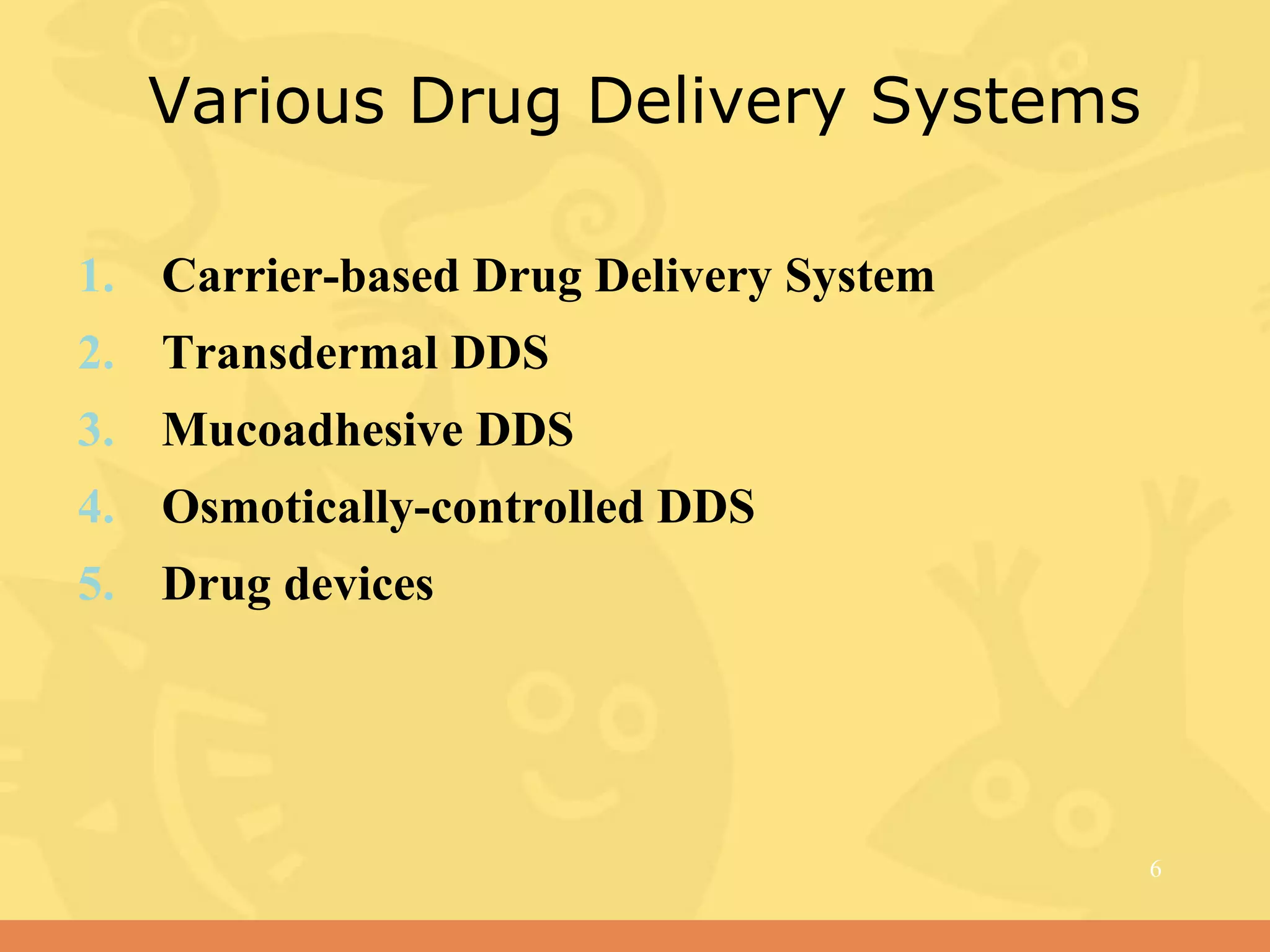 Various Drug Delivery Systems

1. Carrier-based Drug Delivery System
2. Transdermal DDS
3. Mucoadhesive DDS
4. Osmotically-controlled DDS
5. Drug devices

6